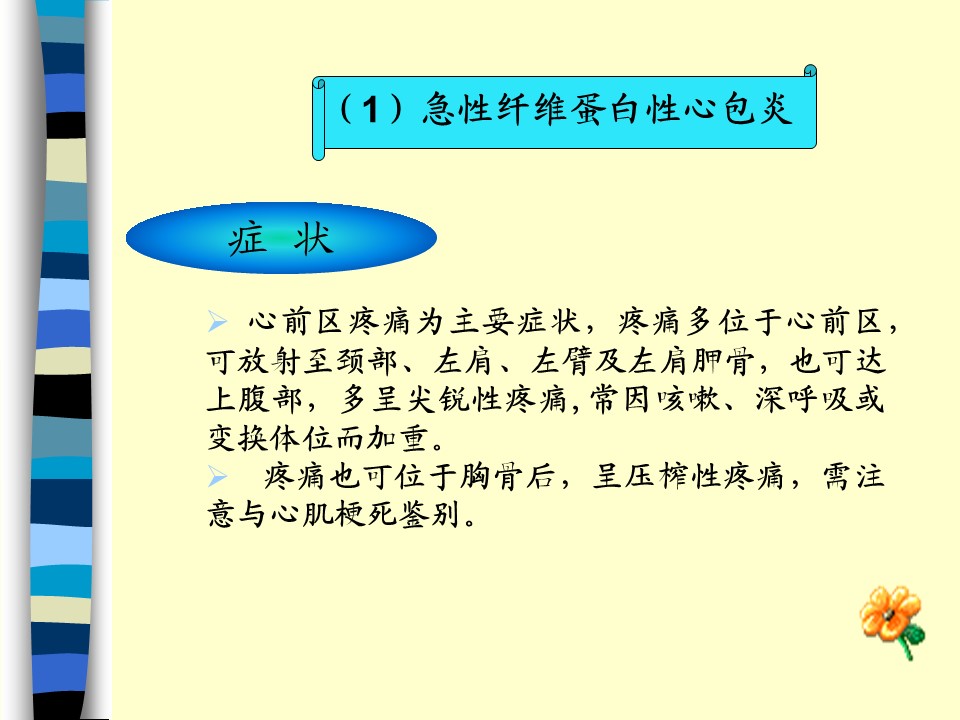 （1）急性纤维蛋白性心包炎

症 状

➢ 心前区疼痛为主要症状，疼痛多位于心前区，可放射至颈部、左肩、左臂及左肩胛骨，也可达上腹部，多呈尖锐性疼痛，常因咳嗽、深呼吸或变换体位而加重。

➢ 疼痛也可位于胸骨后，呈压榨性疼痛，需注意与心肌梗死鉴别。